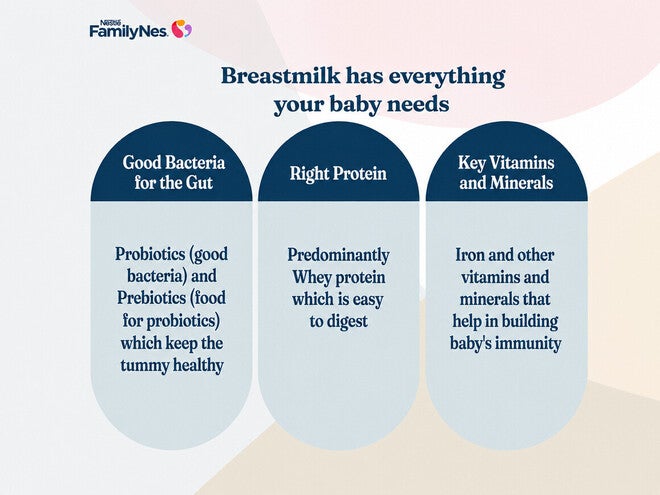 Nestlé FamilyNes

Breastmilk has everything your baby needs

Good Bacteria for the Gut

Probiotics (good bacteria) and Prebiotics (food for probiotics) which keep the tummy healthy

Right Protein

Predominantly Whey protein which is easy to digest

Key Vitamins and Minerals

Iron and other vitamins and minerals that help in building baby's immunity